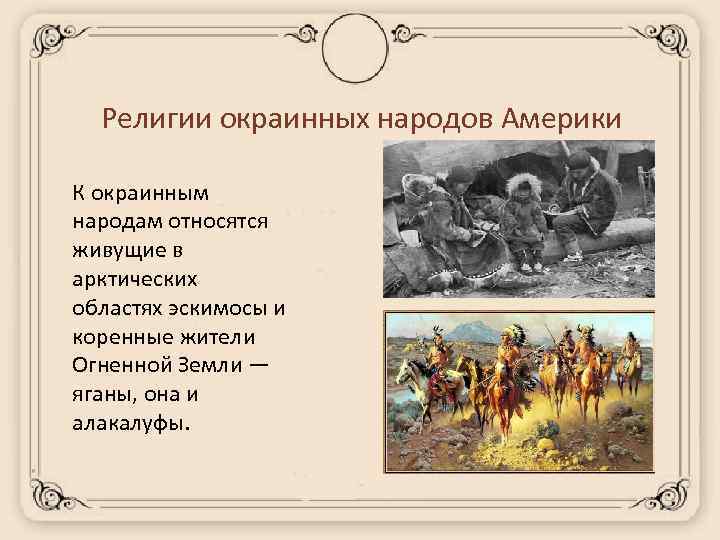 Религии окраинных народов Америки

К окраинным народам относятся живущие в арктических областях эскимосы и коренные жители Огненной Земли — яганы, она и алакалуфы.